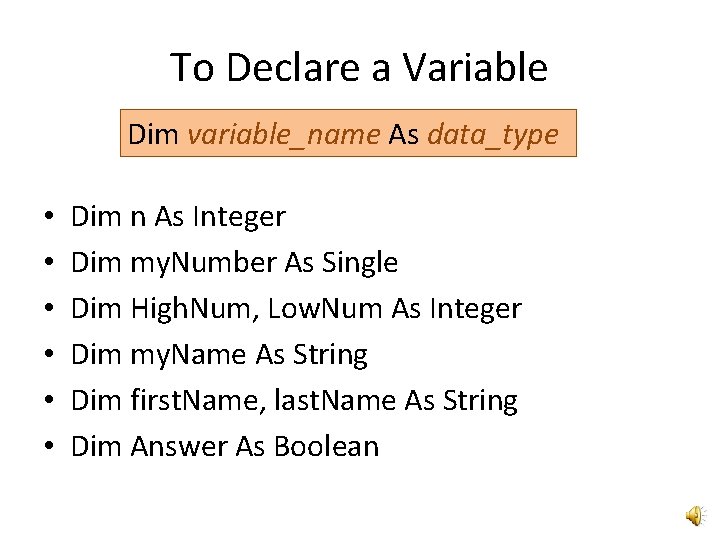 To Declare a Variable

Dim variable_name As data_type

• Dim n As Integer
• Dim myNumber As Single
• Dim HighNum, LowNum As Integer
• Dim myName As String
• Dim firstName, lastName As String
• Dim Answer As Boolean